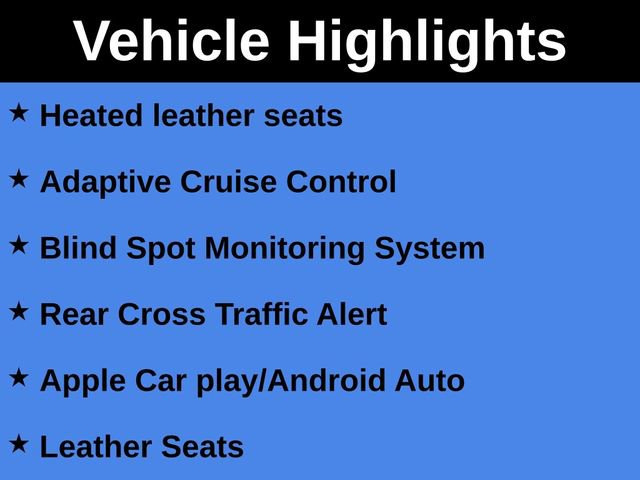 Vehicle Highlights

★ Heated leather seats

★ Adaptive Cruise Control

★ Blind Spot Monitoring System

★ Rear Cross Traffic Alert

★ Apple Car play/Android Auto

★ Leather Seats